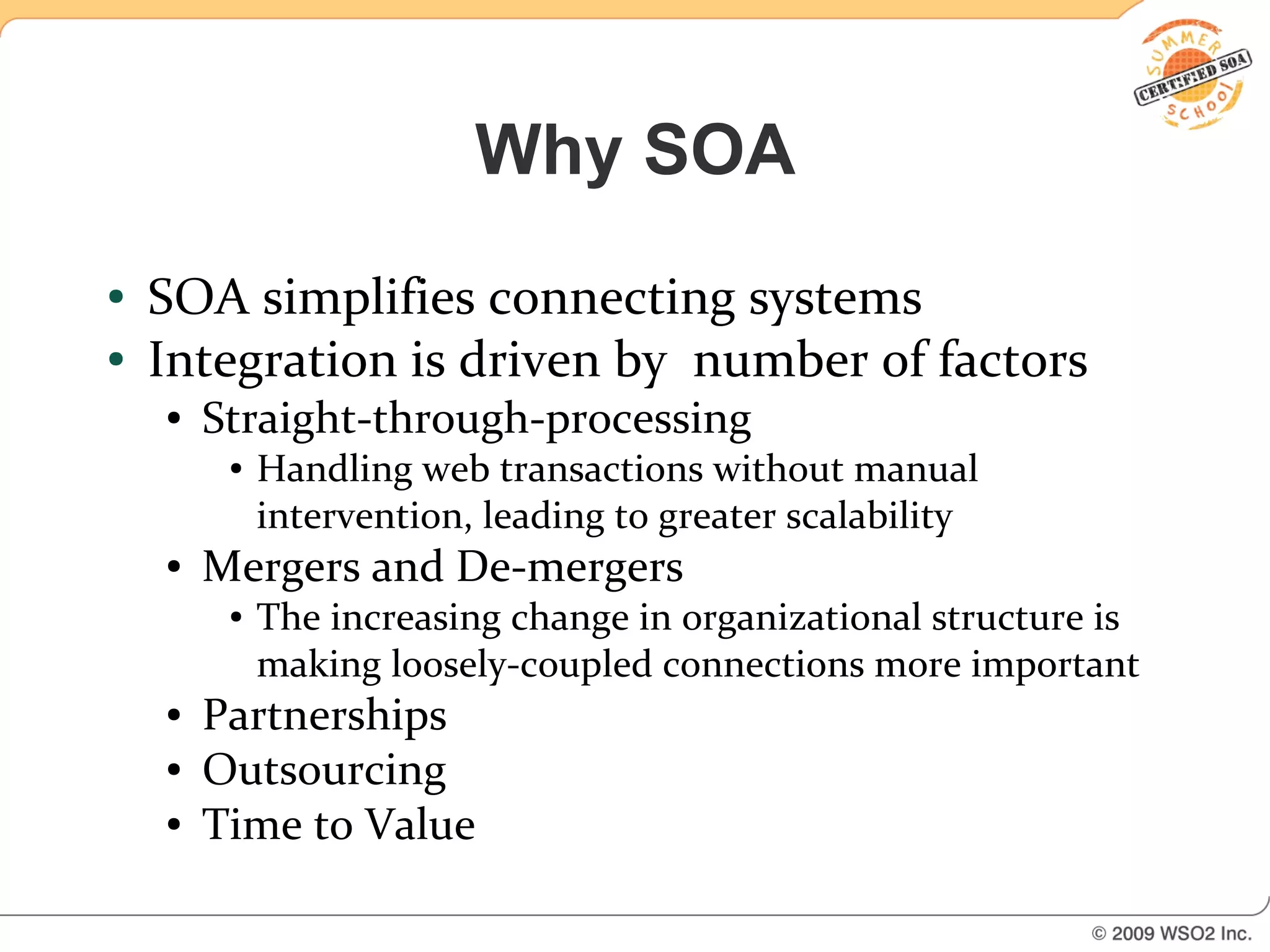 SUMMER CERTIFIED SOA SCHOOL

Why SOA

• SOA simplifies connecting systems
• Integration is driven by  number of factors
  • Straight-through-processing
    • Handling web transactions without manual intervention, leading to greater scalability
  • Mergers and De-mergers
    • The increasing change in organizational structure is making loosely-coupled connections more important
  • Partnerships
  • Outsourcing
  • Time to Value

© 2009 WSO2 Inc.